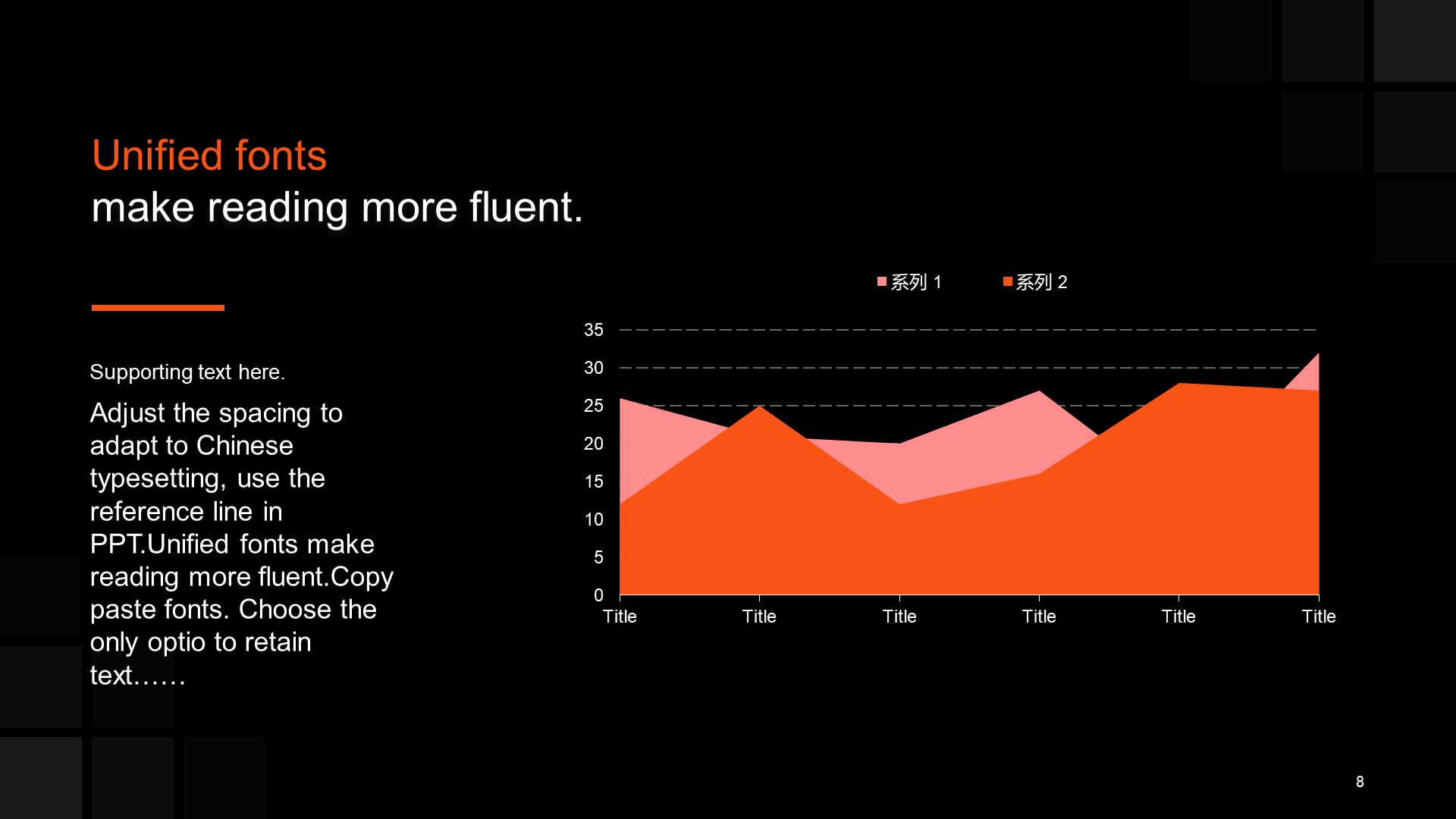 Unified fonts
make reading more fluent.

Supporting text here.

Adjust the spacing to adapt to Chinese typesetting, use the reference line in PPT.Unified fonts make reading more fluent.Copy paste fonts. Choose the only optio to retain text……

系列 1 系列 2

35
30
25
20
15
10
5
0

Title Title Title Title Title Title

8